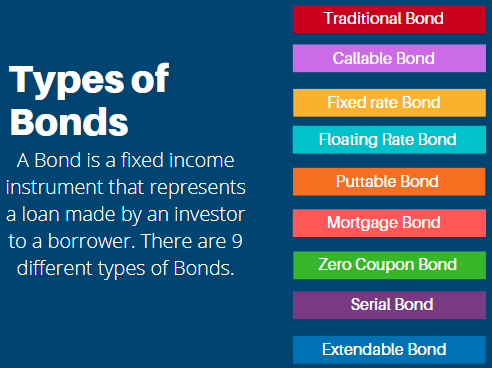 Types of Bonds

A Bond is a fixed income instrument that represents a loan made by an investor to a borrower. There are 9 different types of Bonds.

Traditional Bond

Callable Bond

Fixed rate Bond

Floating Rate Bond

Puttable Bond

Mortgage Bond

Zero Coupon Bond

Serial Bond

Extendable Bond